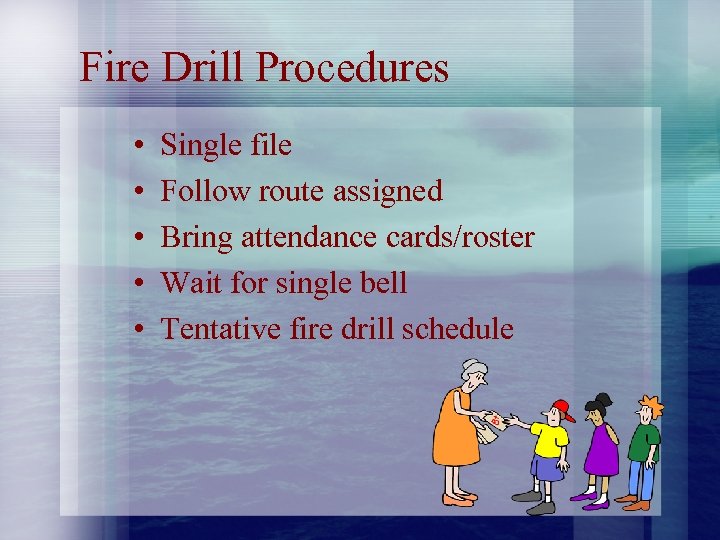 Fire Drill Procedures

• Single file
• Follow route assigned
• Bring attendance cards/roster
• Wait for single bell
• Tentative fire drill schedule